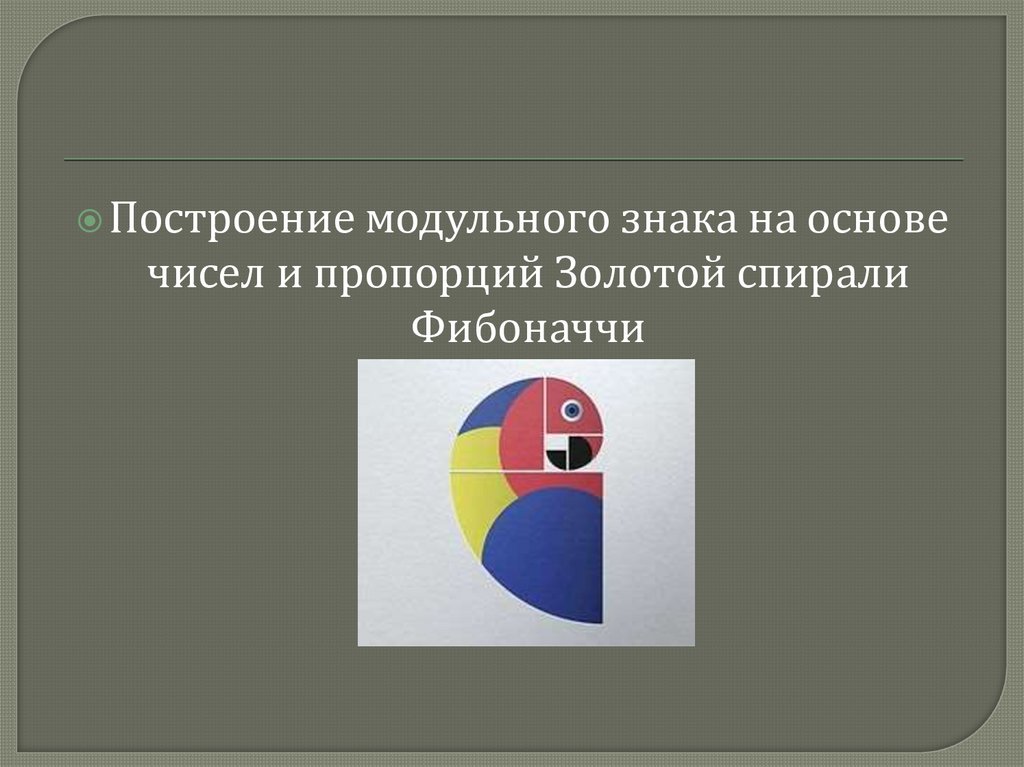 Построение модульного знака на основе чисел и пропорций Золотой спирали Фибоначчи